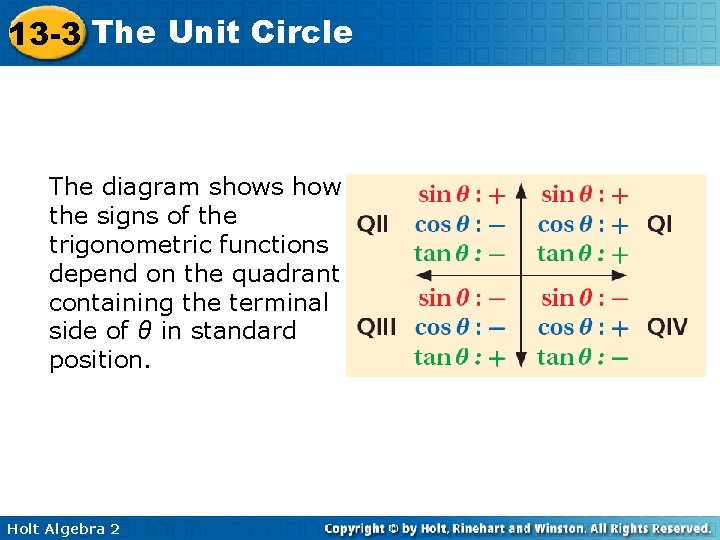 13-3 The Unit Circle

The diagram shows how the signs of the trigonometric functions depend on the quadrant containing the terminal side of $\theta$ in standard position.

QII
$\sin\theta: +$
$\cos\theta: -$
$\tan\theta: -$

QI
$\sin\theta: +$
$\cos\theta: +$
$\tan\theta: +$

QIII
$\sin\theta: -$
$\cos\theta: -$
$\tan\theta: +$

QIV
$\sin\theta: -$
$\cos\theta: +$
$\tan\theta: -$

Holt Algebra 2
Copyright © by Holt, Rinehart and Winston. All Rights Reserved.